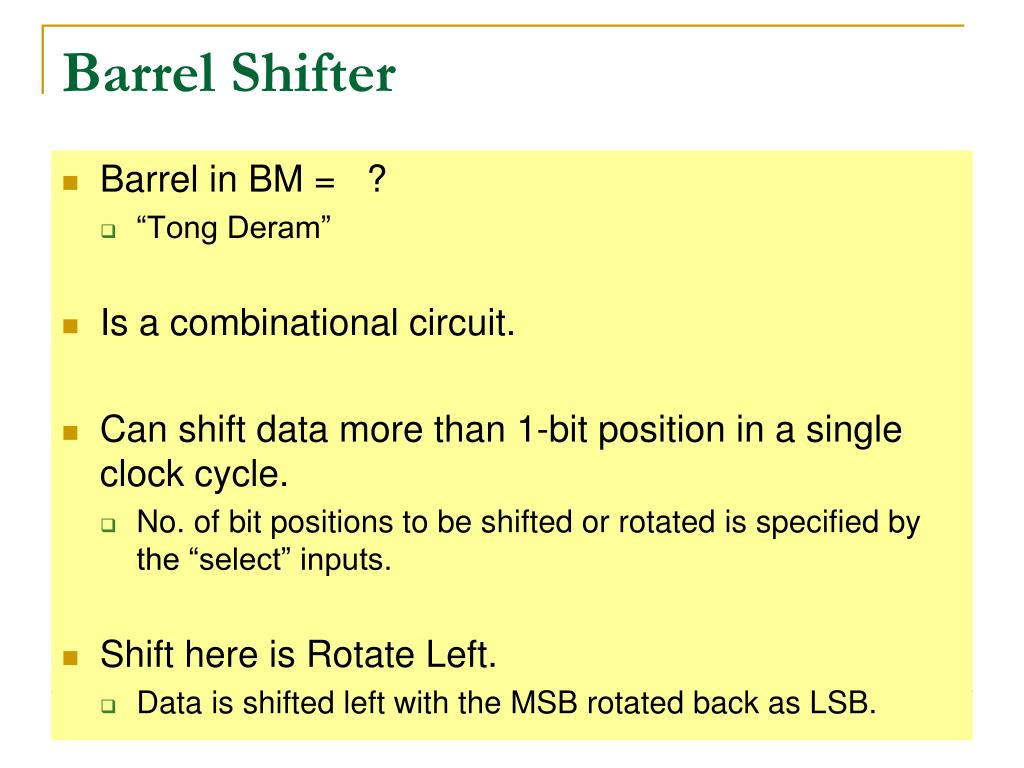 Barrel Shifter

Barrel in BM = ?

“Tong Deram”

Is a combinational circuit.

Can shift data more than 1-bit position in a single clock cycle.

No. of bit positions to be shifted or rotated is specified by the “select” inputs.

Shift here is Rotate Left.

Data is shifted left with the MSB rotated back as LSB.